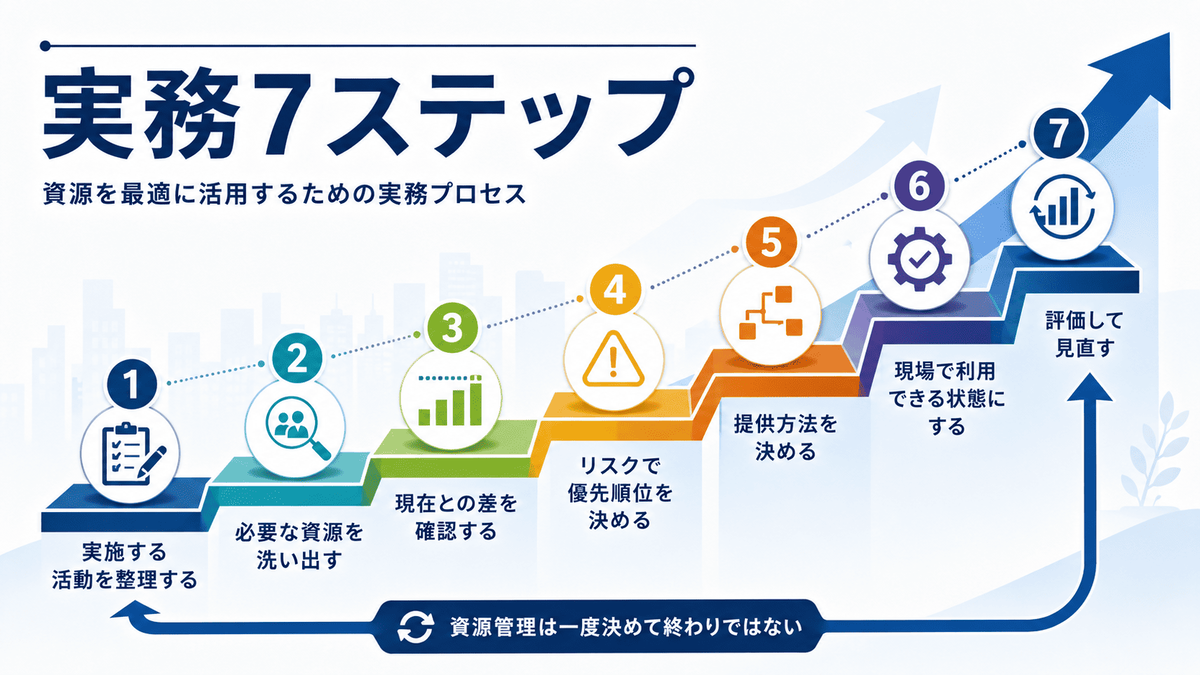 実務7ステップ

資源を最適に活用するための実務プロセス

1
実施する活動を整理する

2
必要な資源を洗い出す

3
現在との差を確認する

4
リスクで優先順位を決める

5
提供方法を決める

6
現場で利用できる状態にする

7
評価して見直す

資源管理は一度決めて終わりではない